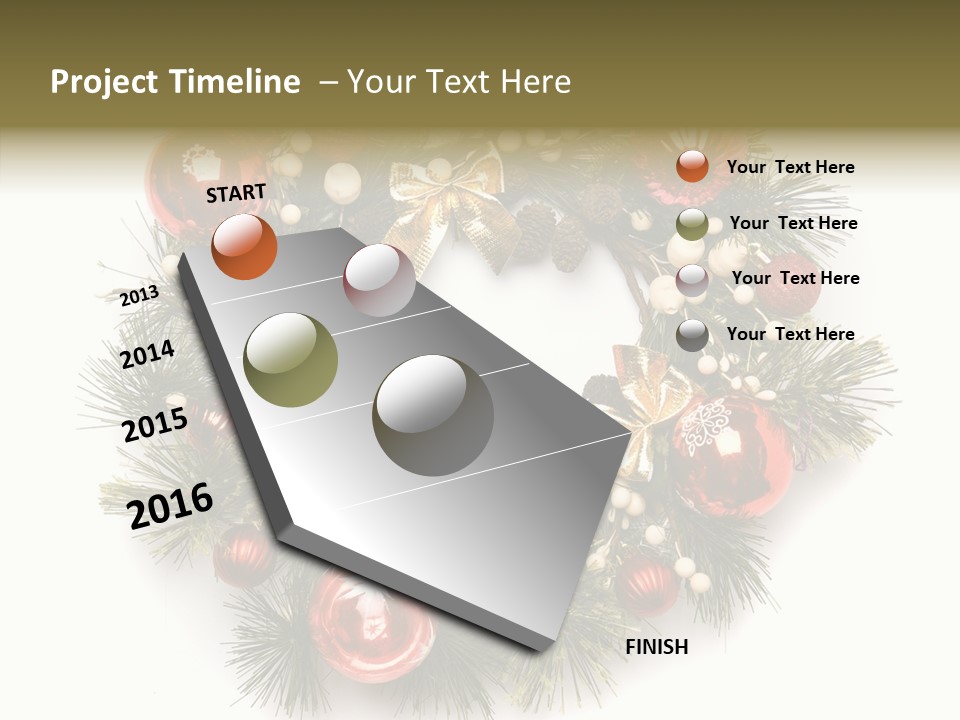 Project Timeline – Your Text Here

START

2013

2014

2015

2016

FINISH

Your Text Here

Your Text Here

Your Text Here

Your Text Here